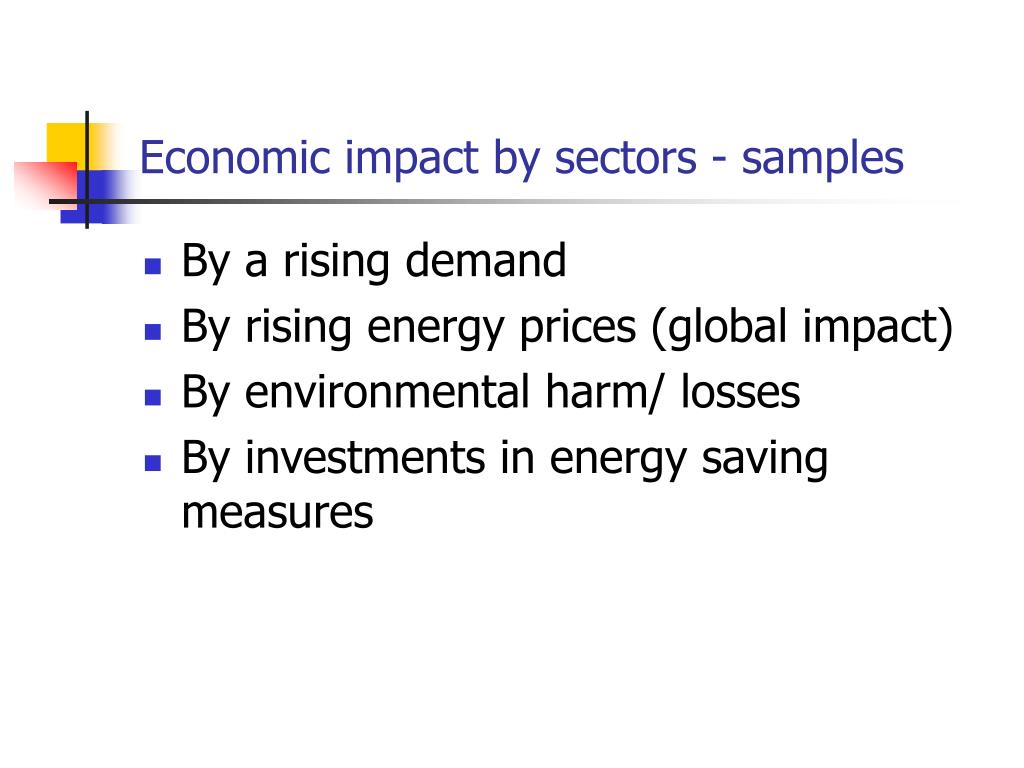 Economic impact by sectors - samples

- By a rising demand
- By rising energy prices (global impact)
- By environmental harm/ losses
- By investments in energy saving measures